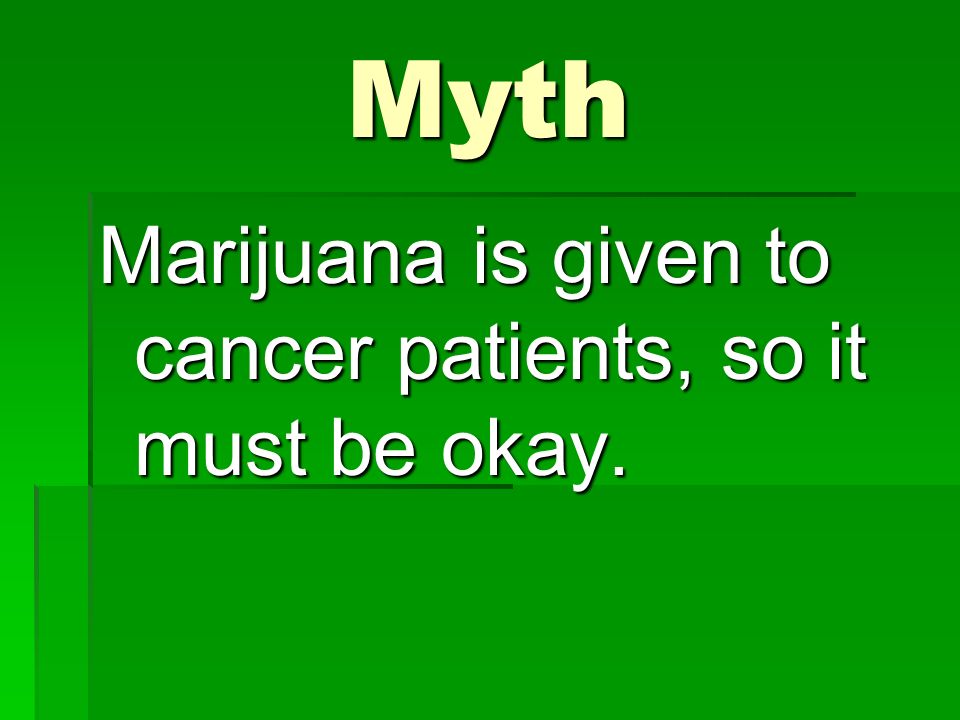 Myth

Marijuana is given to cancer patients, so it must be okay.